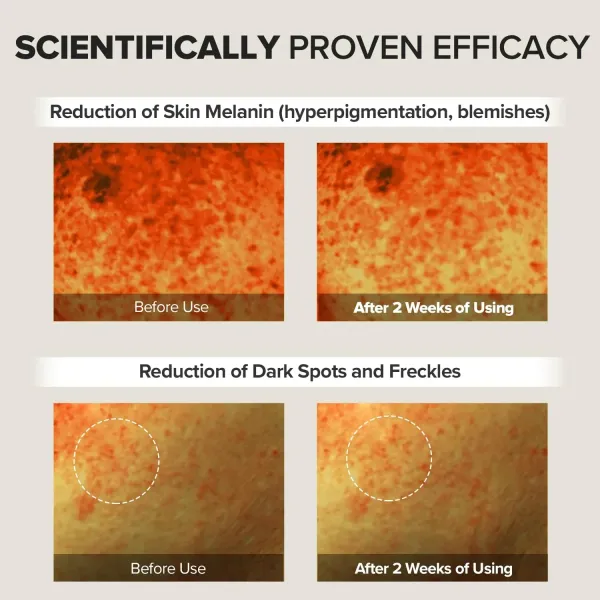 SCIENTIFICALLY PROVEN EFFICACY

Reduction of Skin Melanin (hyperpigmentation, blemishes)

Before Use

After 2 Weeks of Using

Reduction of Dark Spots and Freckles

Before Use

After 2 Weeks of Using